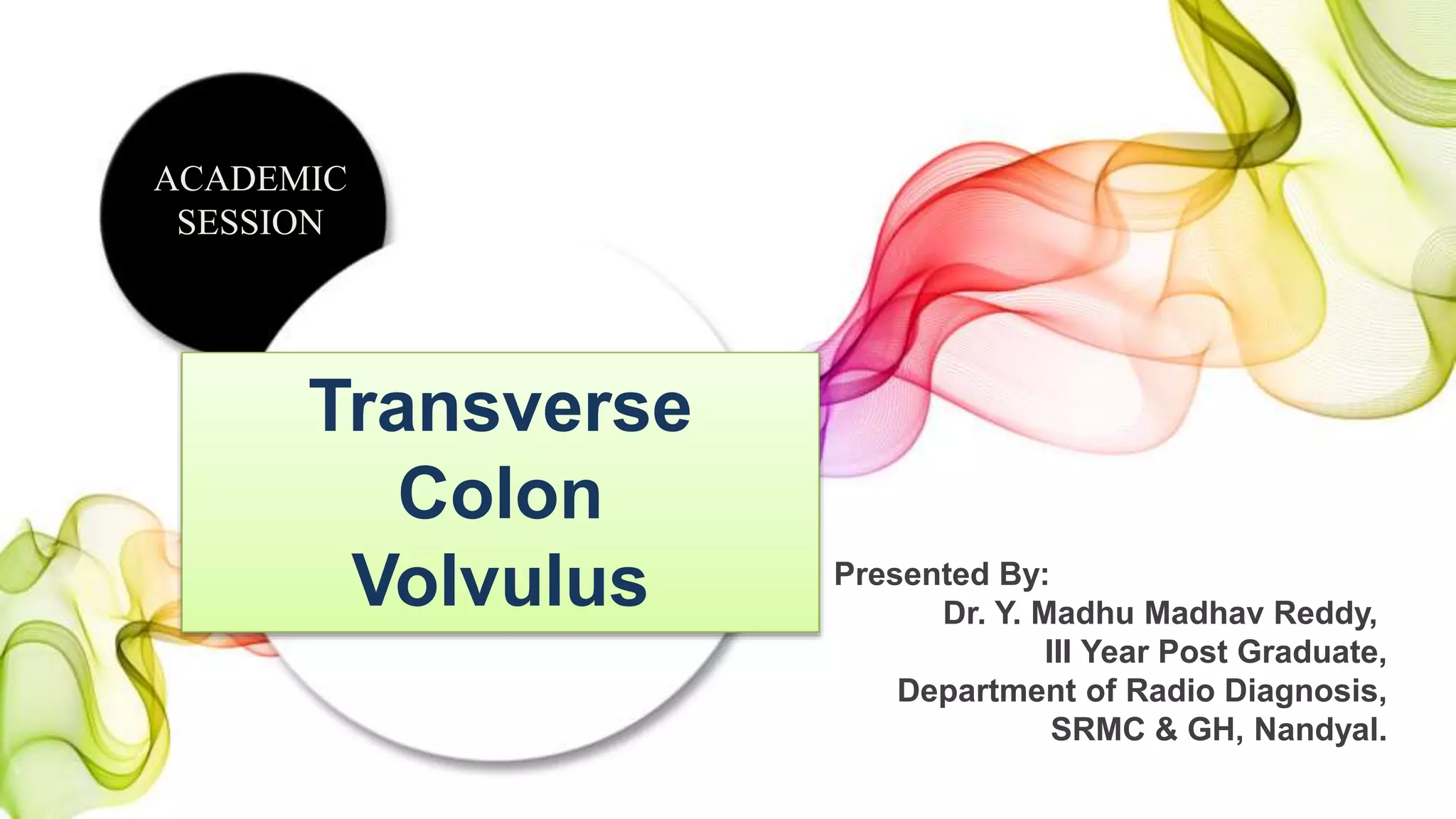 ACADEMIC SESSION

Transverse Colon Volvulus

Presented By:
Dr. Y. Madhu Madhav Reddy,
III Year Post Graduate,
Department of Radio Diagnosis,
SRMC & GH, Nandyal.